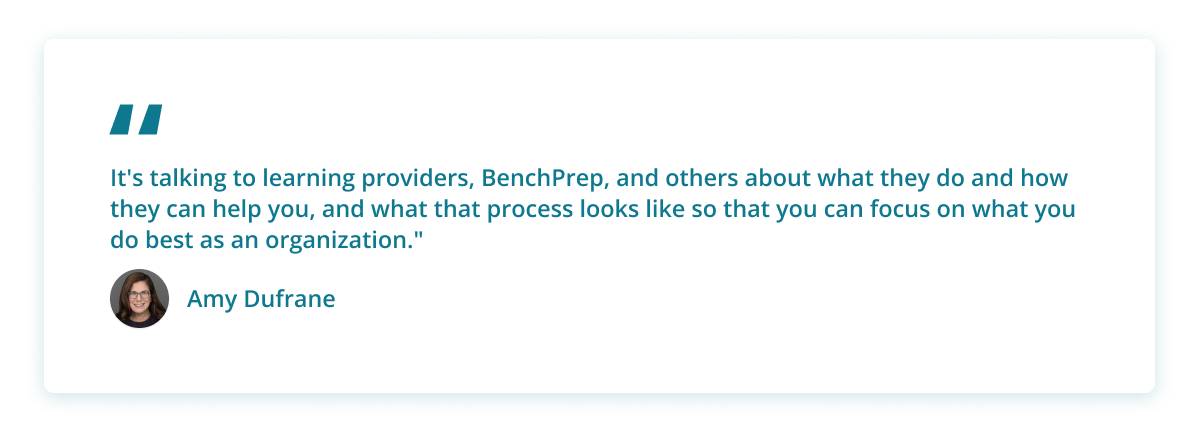 "

It's talking to learning providers, BenchPrep, and others about what they do and how they can help you, and what that process looks like so that you can focus on what you do best as an organization."

Amy Dufrane